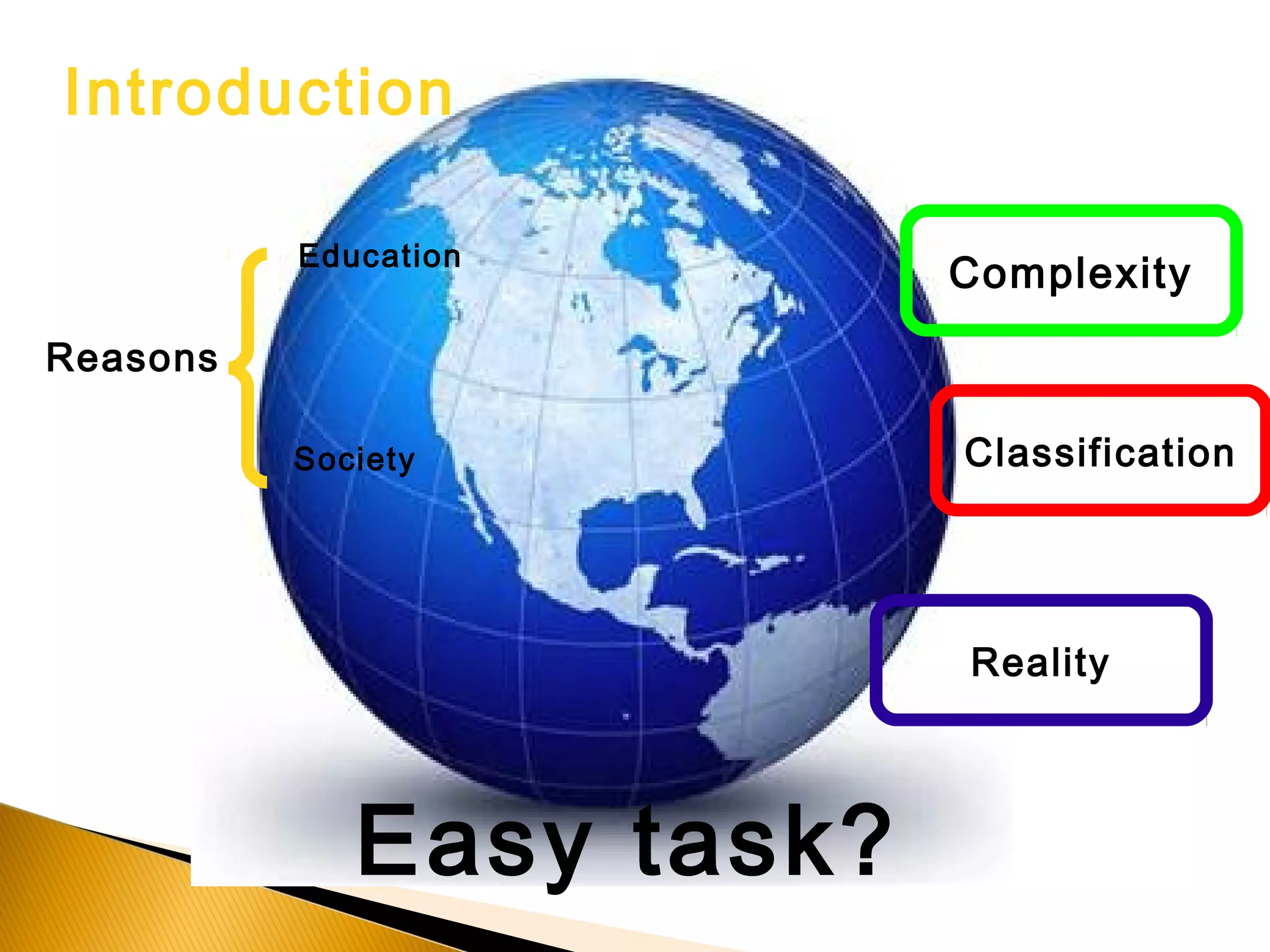 Introduction

Reasons

Education

Society

Complexity

Classification

Reality

Easy task?